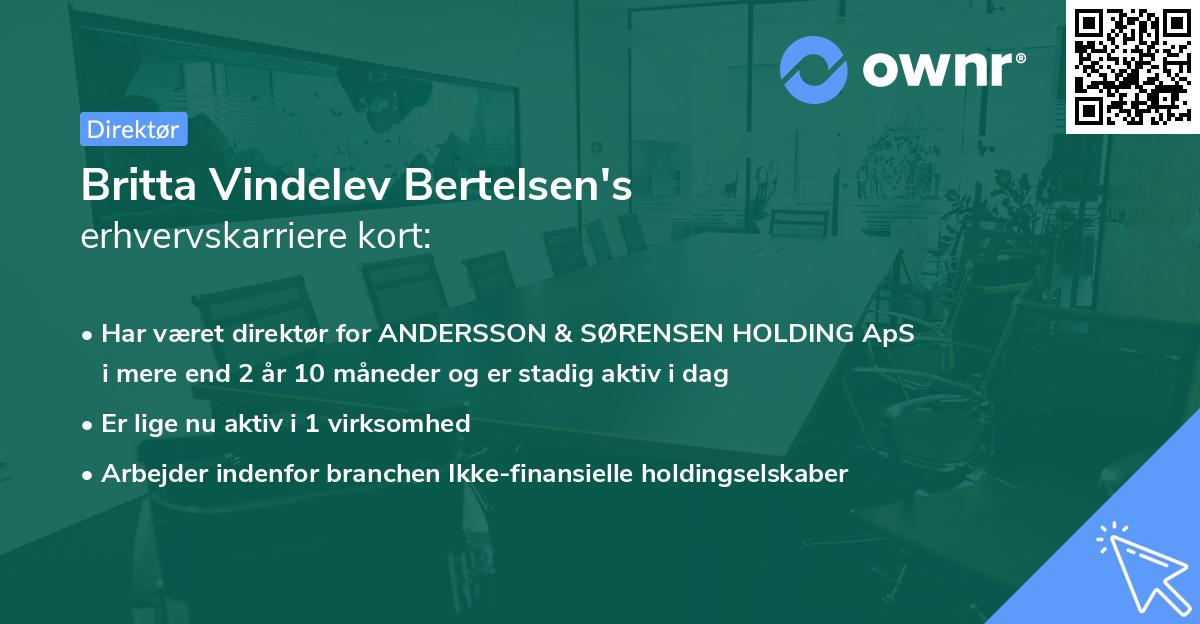 ownr®

Direktør

Britta Vindelev Bertelsen's
erhvervskarriere kort:

• Har været direktør for ANDERSSON & SØRENSEN HOLDING ApS i mere end 2 år 10 måneder og er stadig aktiv i dag

• Er lige nu aktiv i 1 virksomhed

• Arbejder indenfor branchen Ikke-finansielle holdingselskaber